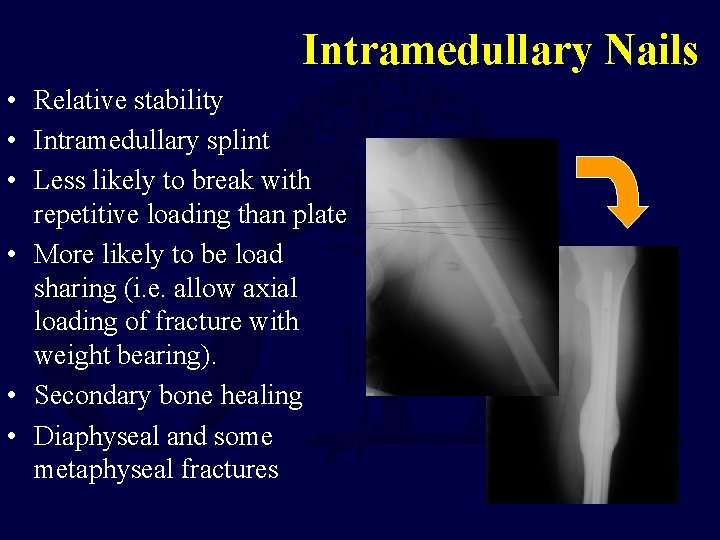 Intramedullary Nails

• Relative stability
• Intramedullary splint
• Less likely to break with repetitive loading than plate
• More likely to be load sharing (i.e. allow axial loading of fracture with weight bearing).
• Secondary bone healing
• Diaphyseal and some metaphyseal fractures